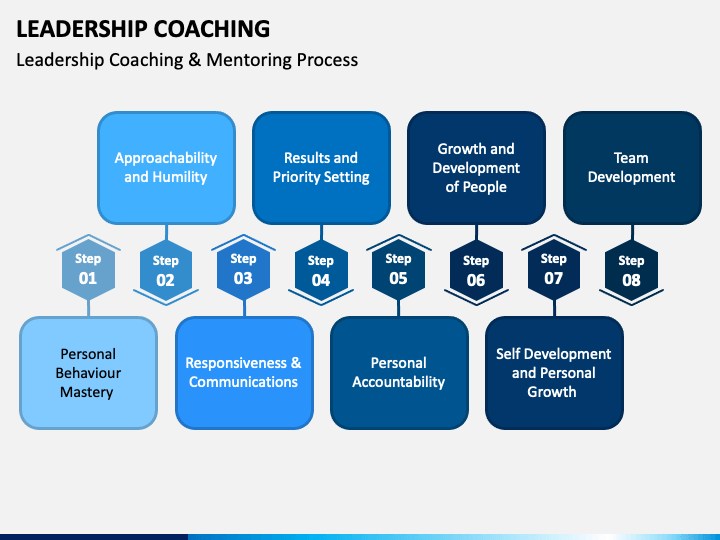 LEADERSHIP COACHING
Leadership Coaching & Mentoring Process

Step 01
Personal Behaviour Mastery

Step 02
Approachability and Humility

Step 03
Responsiveness & Communications

Step 04
Results and Priority Setting

Step 05
Personal Accountability

Step 06
Growth and Development of People

Step 07
Self Development and Personal Growth

Step 08
Team Development